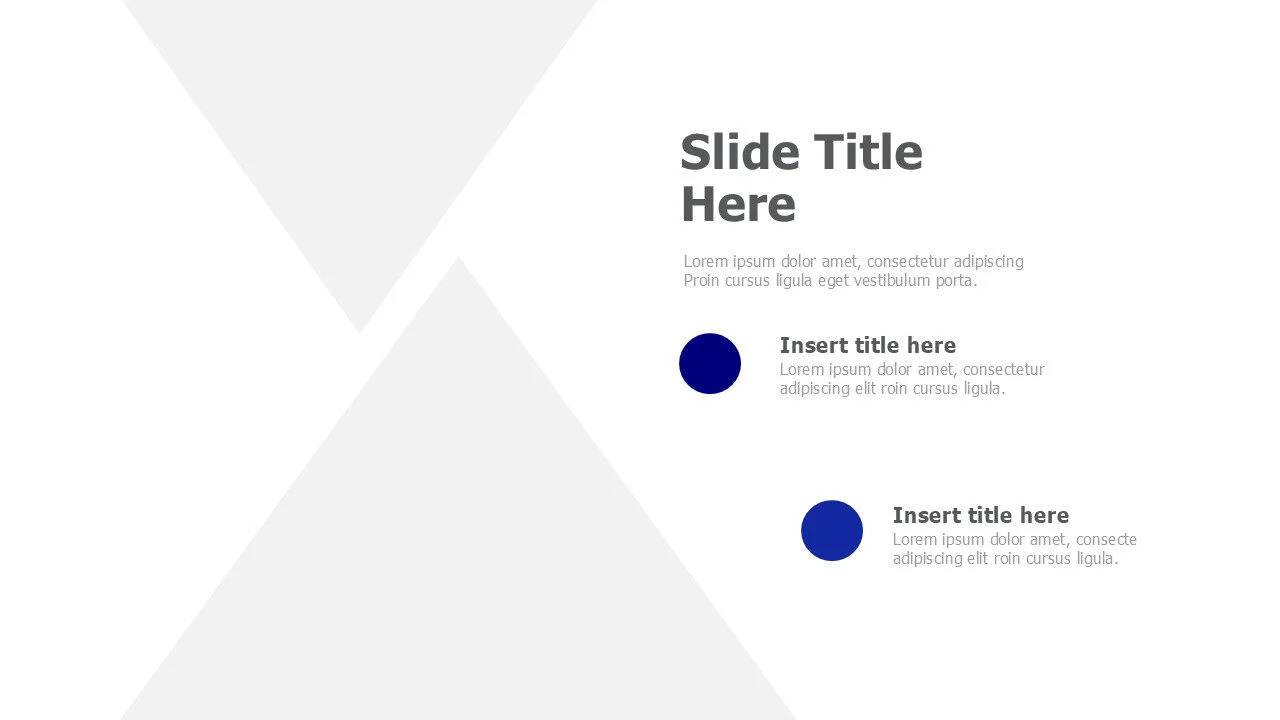 Slide Title Here

Lorem ipsum dolor amet, consectetur adipiscing Proin cursus ligula eget vestibulum porta.

Insert title here
Lorem ipsum dolor amet, consectetur adipiscing elit roin cursus ligula.

Insert title here
Lorem ipsum dolor amet, consecte adipiscing elit roin cursus ligula.